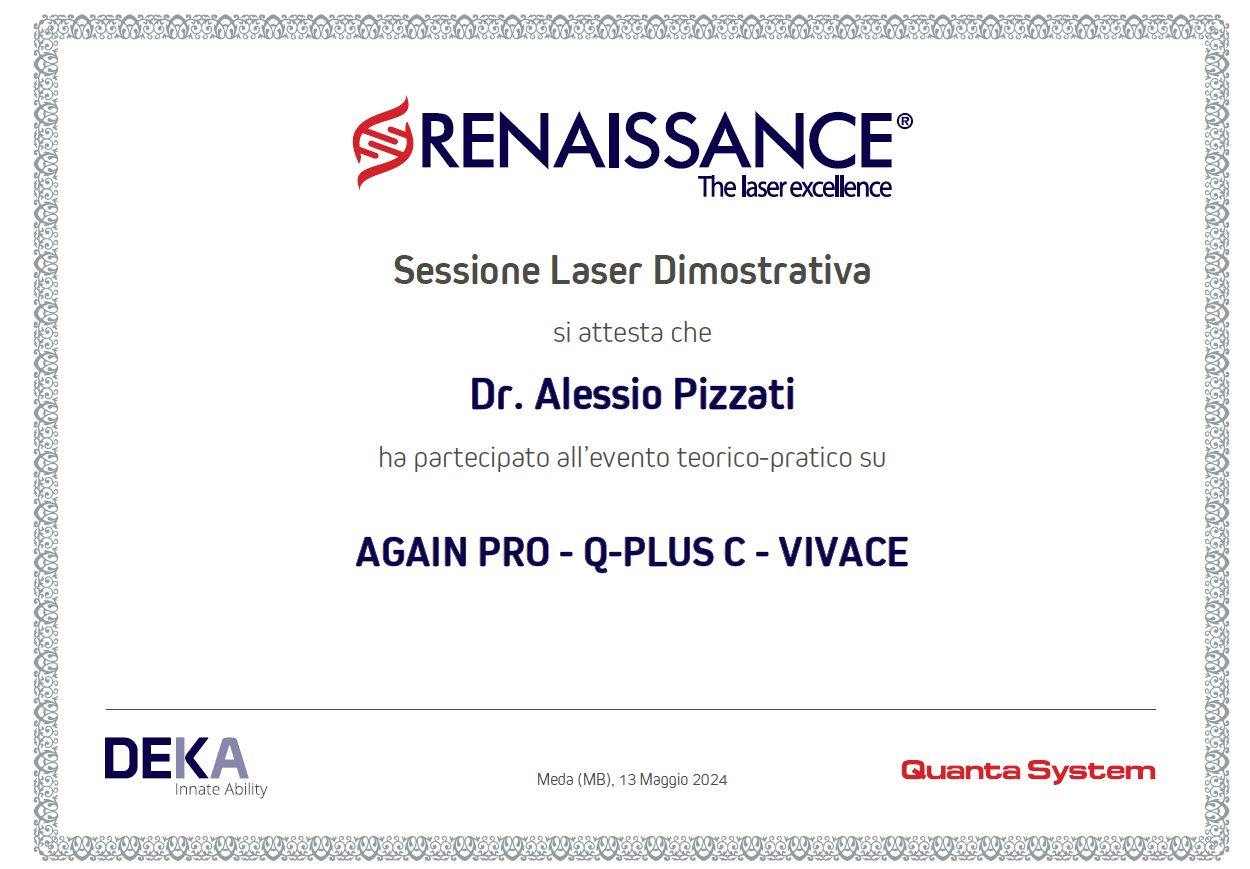 RENAISSANCE®
The laser excellence

Sessione Laser Dimostrativa

si attesta che

Dr. Alessio Pizzati

ha partecipato all'evento teorico-pratico su

AGAIN PRO - Q-PLUS C - VIVACE

DEKA
Innate Ability

Meda (MB), 13 Maggio 2024

Quanta System